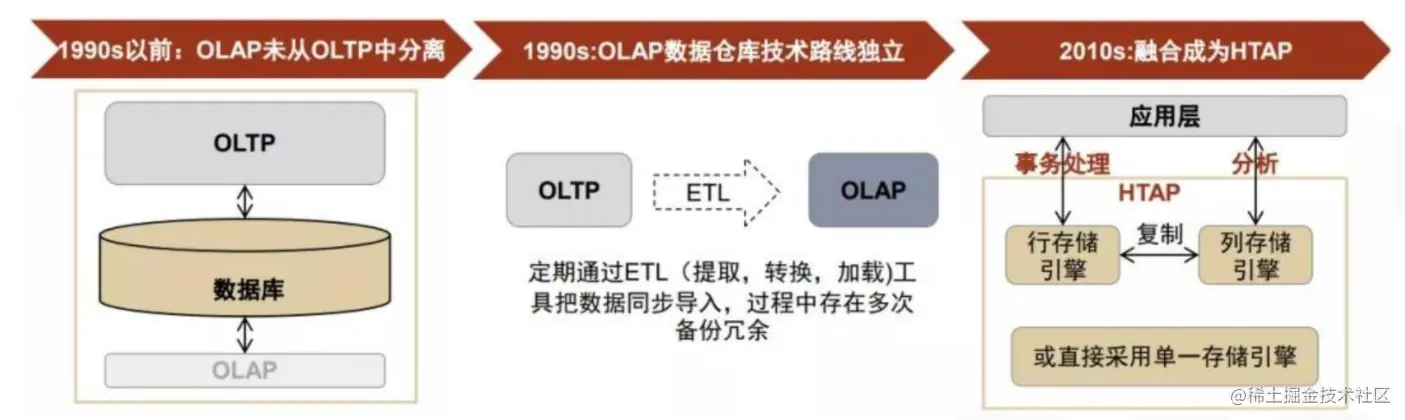 1990s以前：OLAP未从OLTP中分离

OLTP

数据库

OLAP

1990s:OLAP数据仓库技术路线独立

OLTP

ETL

OLAP

定期通过ETL（提取，转换，加载)工具把数据同步导入，过程中存在多次备份冗余

2010s:融合成为HTAP

应用层

事务处理

分析

HTAP

行存储引擎

复制

列存储引擎

或直接采用单一存储引擎

@稀土掘金技术社区